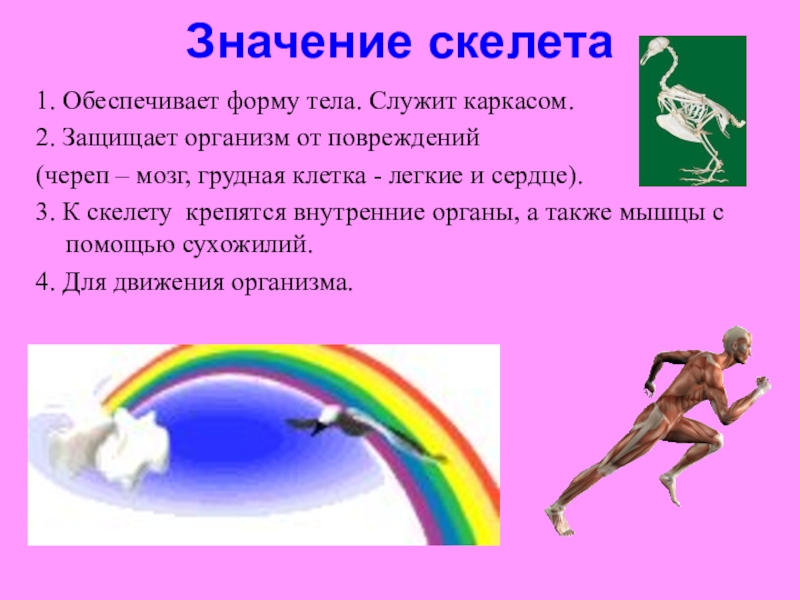 Значение скелета

1. Обеспечивает форму тела. Служит каркасом.

2. Защищает организм от повреждений

(череп – мозг, грудная клетка - легкие и сердце).

3. К скелету крепятся внутренние органы, а также мышцы с помощью сухожилий.

4. Для движения организма.